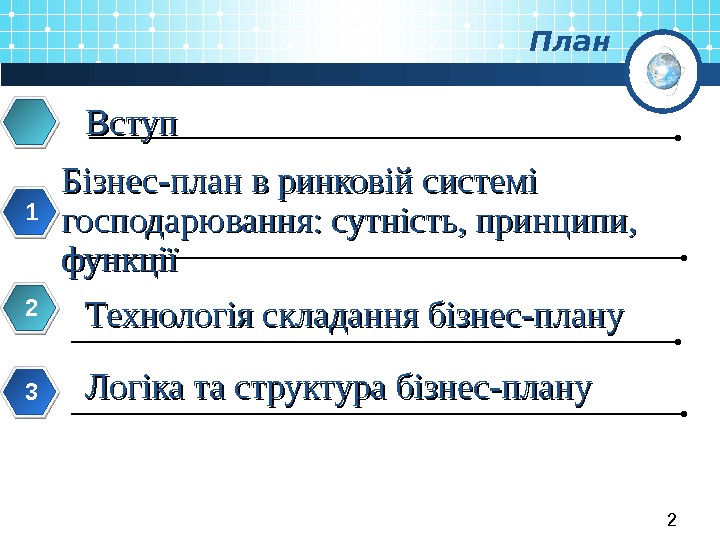 План

Вступ

1 Бізнес-план в ринковій системі господарювання: сутність, принципи, функції

2 Технологія складання бізнес-плану

3 Логіка та структура бізнес-плану

2